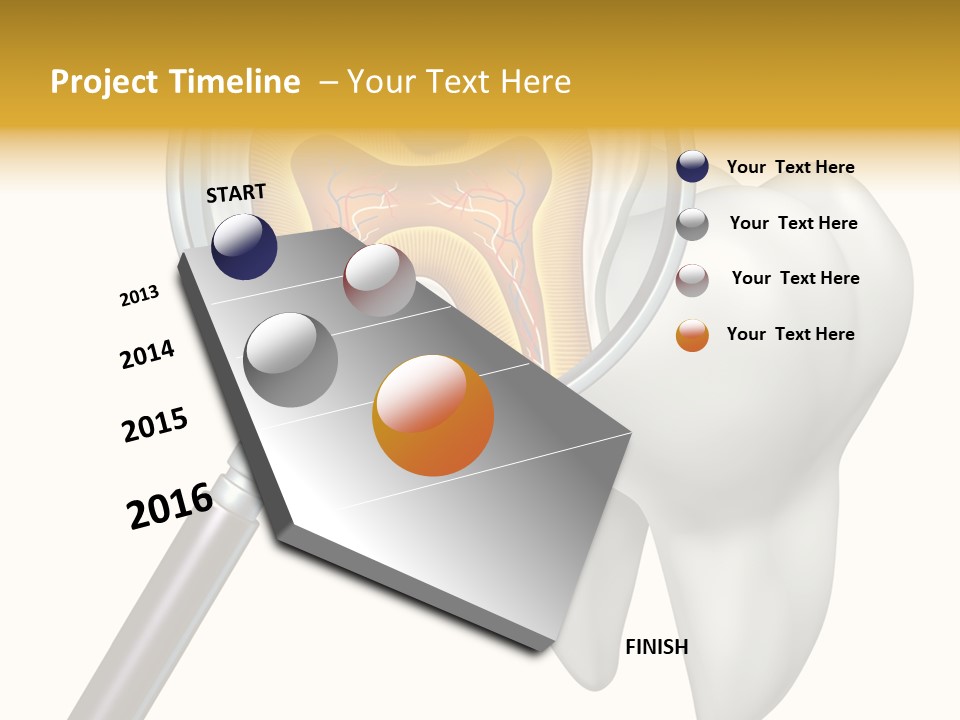 Project Timeline – Your Text Here

START

2013

2014

2015

2016

FINISH

Your Text Here

Your Text Here

Your Text Here

Your Text Here